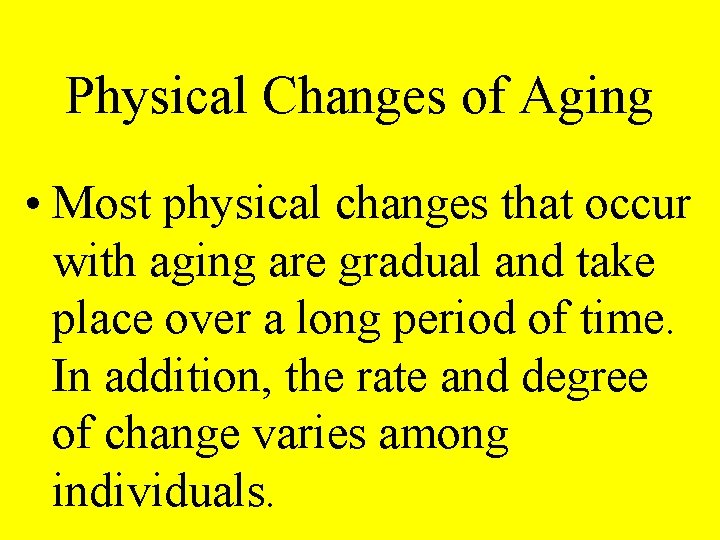 Physical Changes of Aging

• Most physical changes that occur with aging are gradual and take place over a long period of time. In addition, the rate and degree of change varies among individuals.